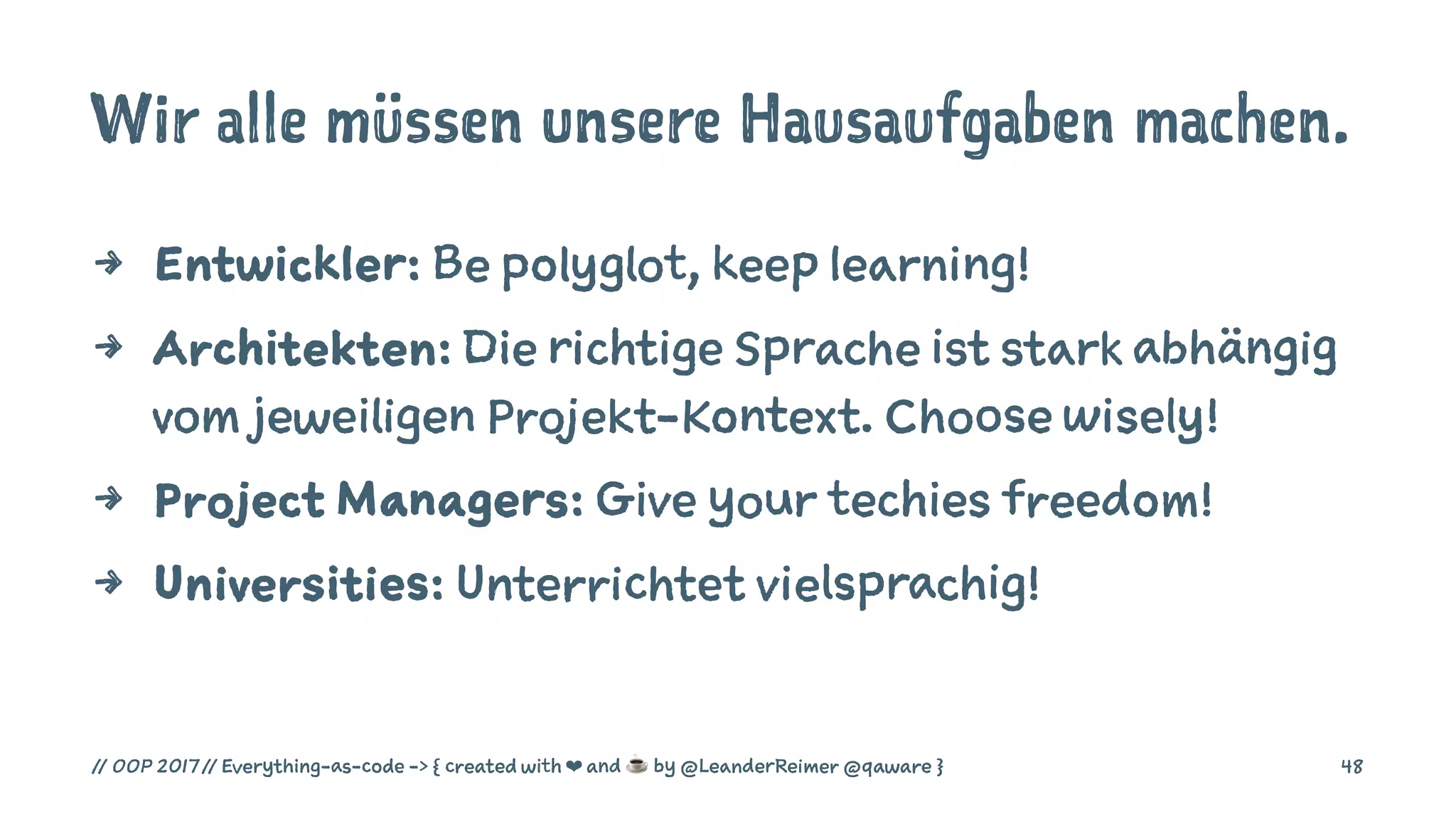 Wir alle müssen unsere Hausaufgaben machen.

→ Entwickler: Be polyglot, keep learning!

→ Architekten: Die richtige Sprache ist stark abhängig vom jeweiligen Projekt-Kontext. Choose wisely!

→ Project Managers: Give your techies freedom!

→ Universities: Unterrichtet vielsprachig!

// OOP 2017 // Everything-as-code -> { created with ❤ and ☕ by @LeanderReimer @qaware }

48